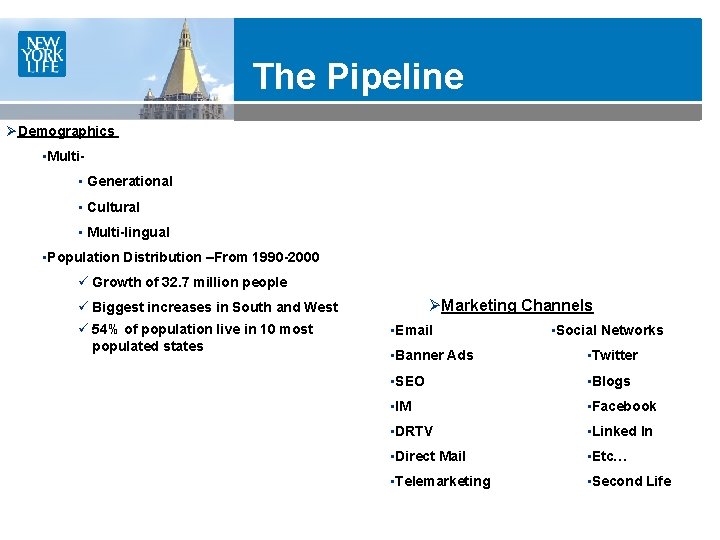 NEW YORK LIFE

The Pipeline

➢Demographics

▪Multi-

▪ Generational

▪ Cultural

▪ Multi-lingual

▪Population Distribution –From 1990-2000

✓ Growth of 32.7 million people

✓ Biggest increases in South and West

✓ 54% of population live in 10 most populated states

➢Marketing Channels

▪Email

▪Banner Ads

▪SEO

▪IM

▪DRTV

▪Direct Mail

▪Telemarketing

▪Social Networks

▪Twitter

▪Blogs

▪Facebook

▪Linked In

▪Etc…

▪Second Life